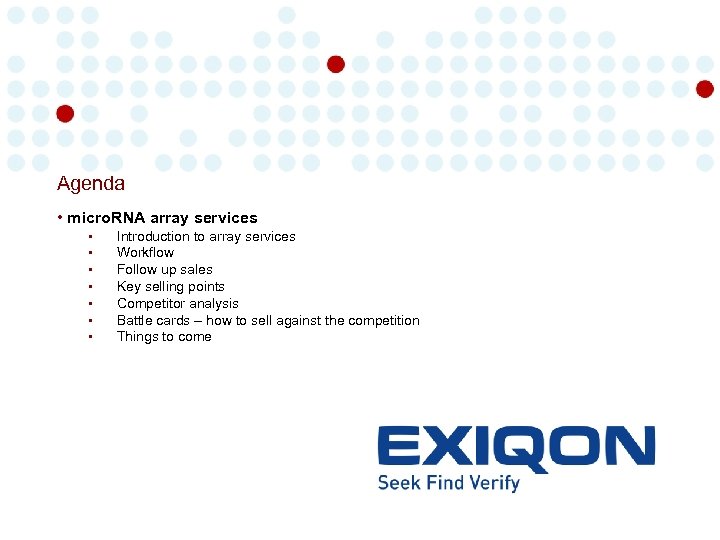 Agenda

• microRNA array services
▪ Introduction to array services
▪ Workflow
▪ Follow up sales
▪ Key selling points
▪ Competitor analysis
▪ Battle cards – how to sell against the competition
▪ Things to come

EXIQON
Seek Find Verify